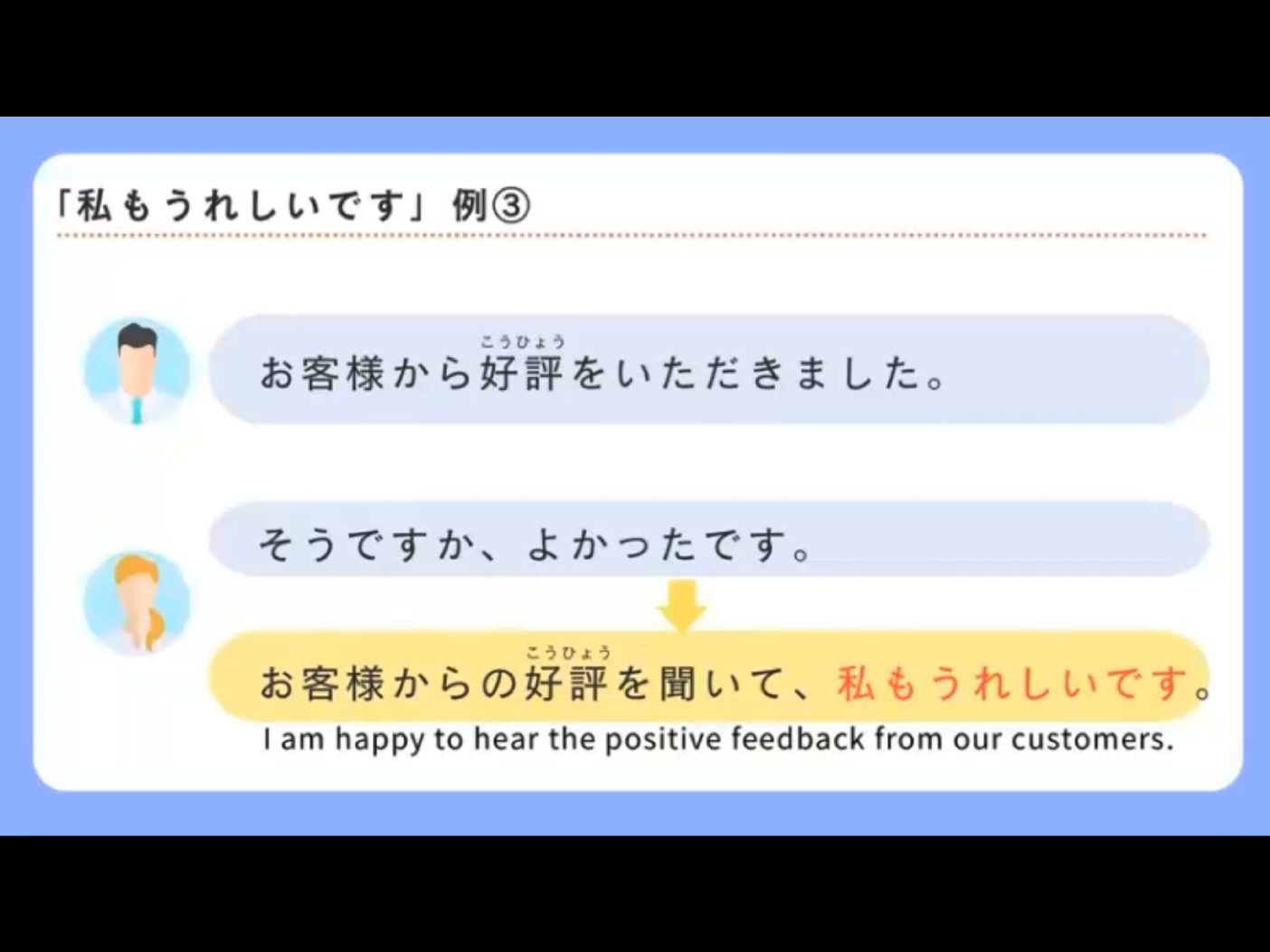 「私もうれしいです」例③

お客様から好評（こうひょう）をいただきました。

そうですか、よかったです。

お客様からの好評（こうひょう）を聞いて、私もうれしいです。
I am happy to hear the positive feedback from our customers.